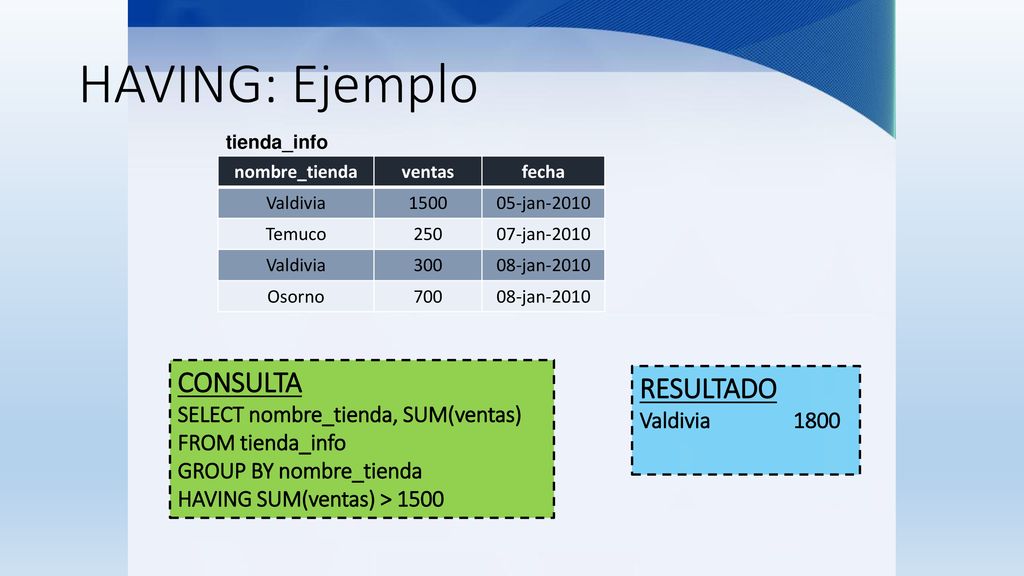 HAVING: Ejemplo

tienda_info

| nombre_tienda | ventas | fecha |
|---|---|---|
| Valdivia | 1500 | 05-jan-2010 |
| Temuco | 250 | 07-jan-2010 |
| Valdivia | 300 | 08-jan-2010 |
| Osorno | 700 | 08-jan-2010 |

CONSULTA
SELECT nombre_tienda, SUM(ventas)
FROM tienda_info
GROUP BY nombre_tienda
HAVING SUM(ventas) > 1500

RESULTADO
Valdivia 1800